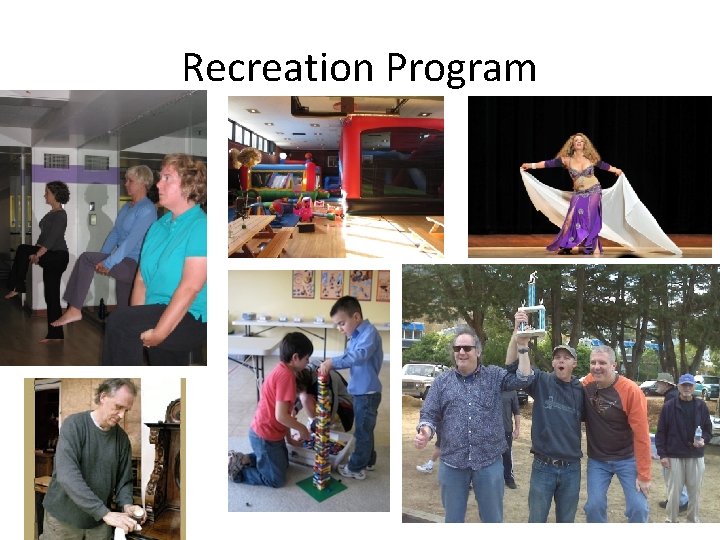 Recreation Program